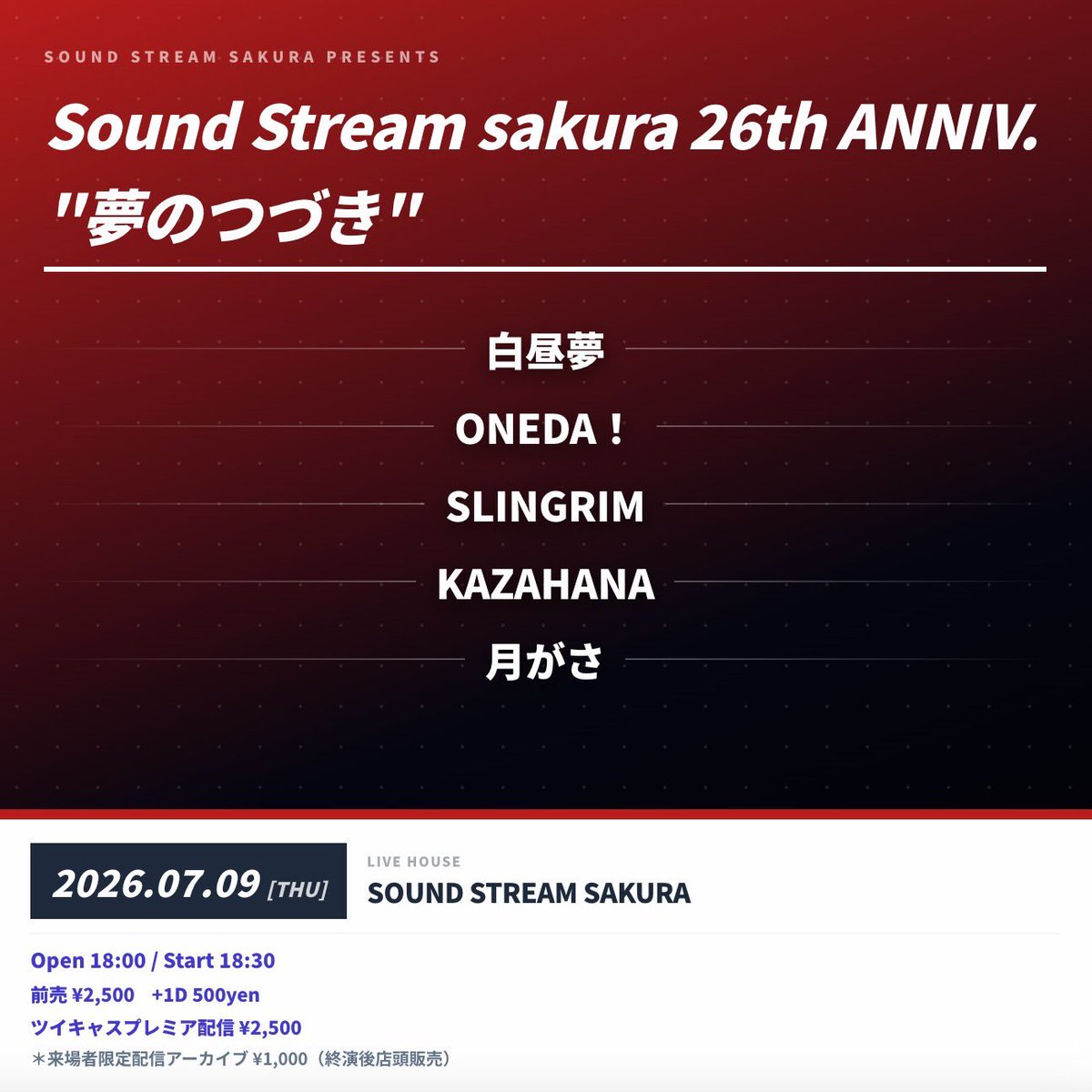 SOUND STREAM SAKURA PRESENTS

Sound Stream sakura 26th ANNIV.
"夢のつづき"

白昼夢

ONEDA！

SLINGRIM

KAZAHANA

月がさ

2026.07.09 [THU]

LIVE HOUSE
SOUND STREAM SAKURA

Open 18:00 / Start 18:30
前売 ¥2,500　+1D 500yen
ツイキャスプレミア配信 ¥2,500
＊来場者限定配信アーカイブ ¥1,000（終演後店頭販売）